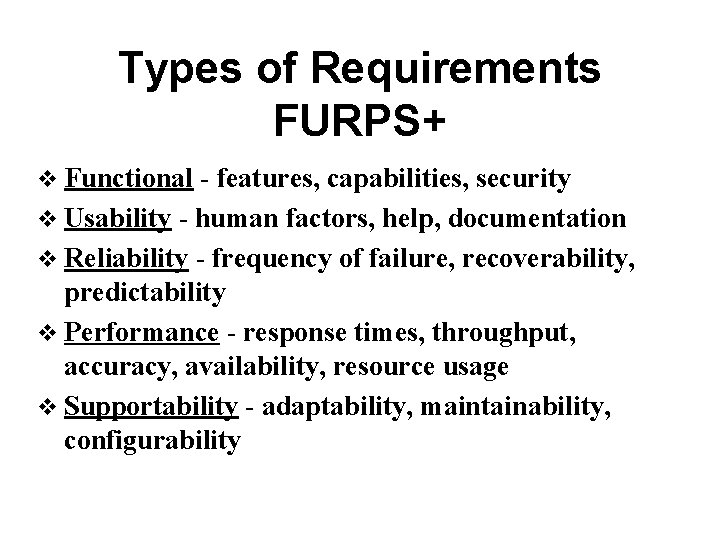 Types of Requirements
FURPS+

❖ Functional - features, capabilities, security
❖ Usability - human factors, help, documentation
❖ Reliability - frequency of failure, recoverability, predictability
❖ Performance - response times, throughput, accuracy, availability, resource usage
❖ Supportability - adaptability, maintainability, configurability